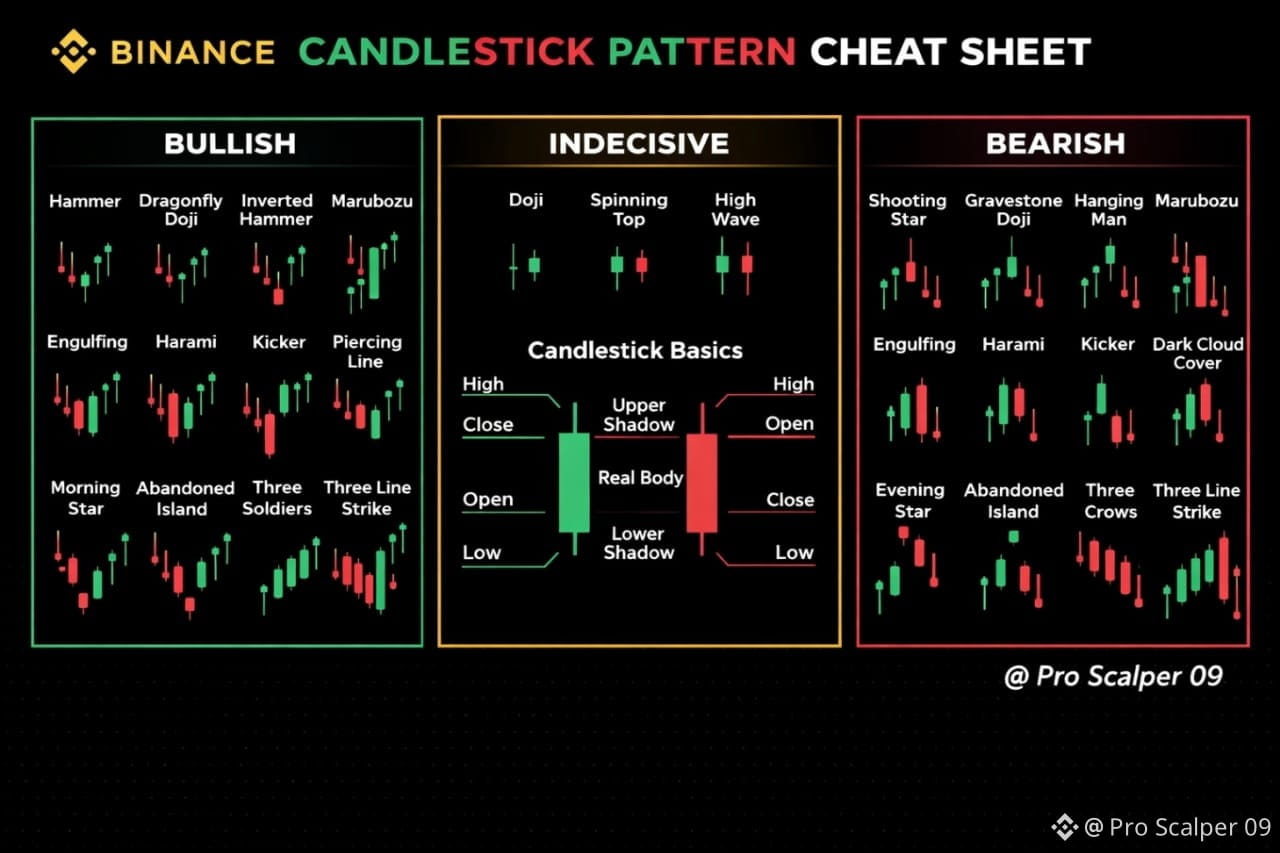 BINANCE CANDLESTICK PATTERN CHEAT SHEET

BULLISH

Hammer
Dragonfly Doji
Inverted Hammer
Marubozu

Engulfing
Harami
Kicker
Piercing Line

Morning Star
Abandoned Island
Three Soldiers
Three Line Strike

INDECISIVE

Doji
Spinning Top
High Wave

Candlestick Basics

High
Close
Open
Low
Upper Shadow
Real Body
Lower Shadow
High
Open
Close
Low

BEARISH

Shooting Star
Gravestone Doji
Hanging Man
Marubozu

Engulfing
Harami
Kicker
Dark Cloud Cover

Evening Star
Abandoned Island
Three Crows
Three Line Strike

@ Pro Scalper 09

@ Pro Scalper 09